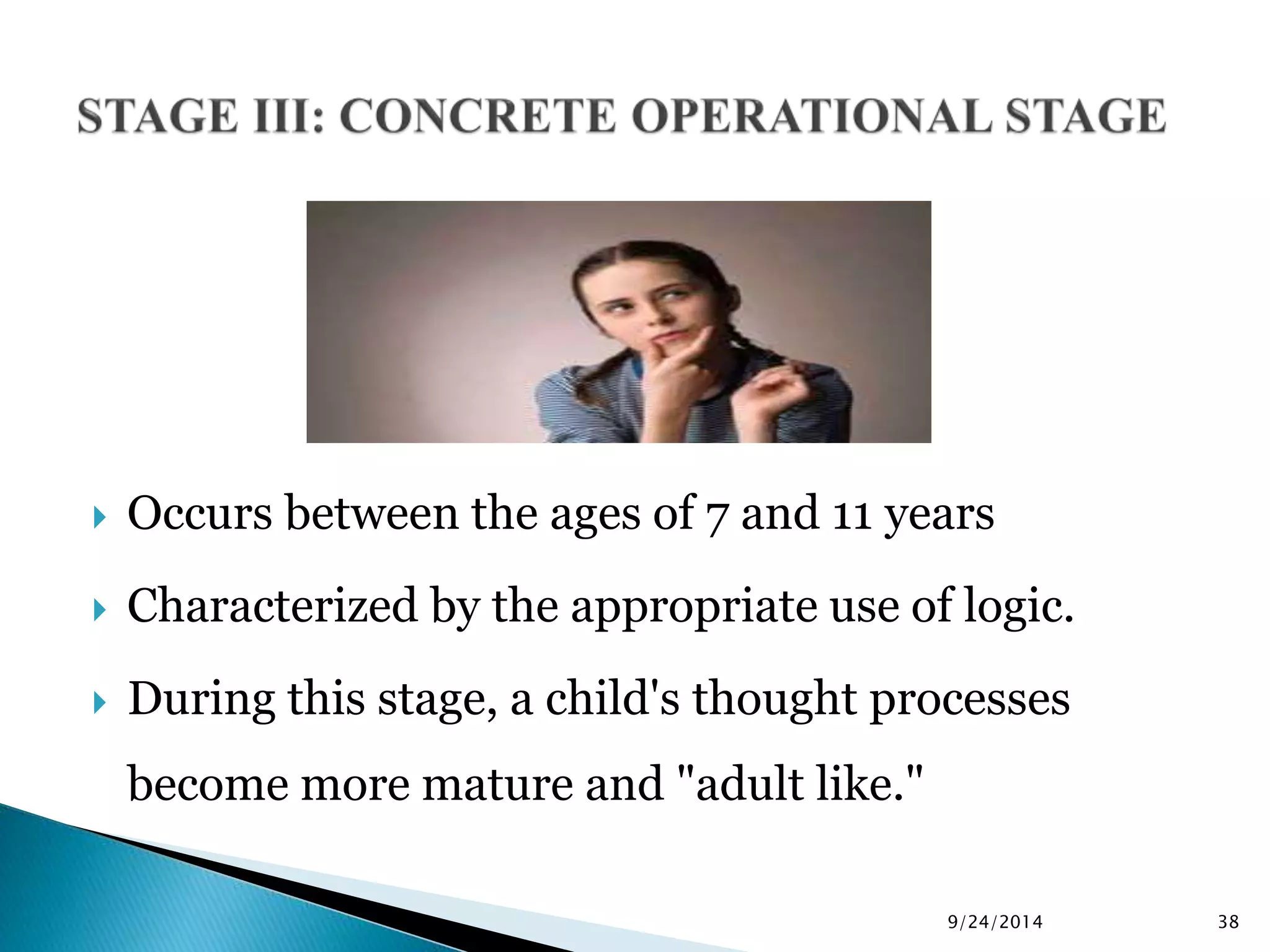 STAGE III: CONCRETE OPERATIONAL STAGE

Occurs between the ages of 7 and 11 years

Characterized by the appropriate use of logic.

During this stage, a child's thought processes become more mature and "adult like."

9/24/2014

38